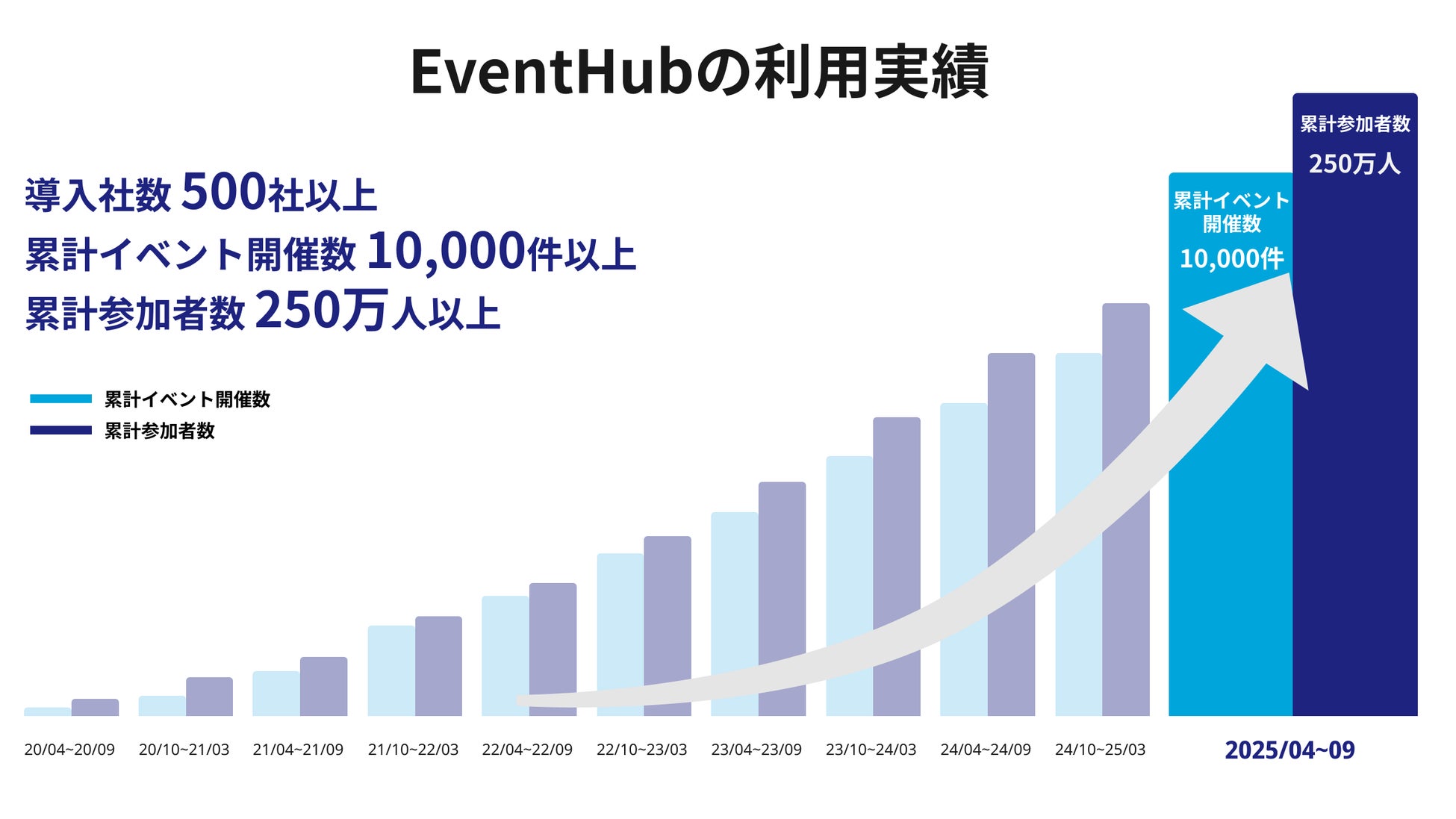 EventHubの利用実績

導入社数 500社以上
累計イベント開催数 10,000件以上
累計参加者数 250万人以上

累計イベント開催数
累計参加者数

累計イベント開催数
10,000件

累計参加者数
250万人

20/04~20/09
20/10~21/03
21/04~21/09
21/10~22/03
22/04~22/09
22/10~23/03
23/04~23/09
23/10~24/03
24/04~24/09
24/10~25/03
2025/04~09